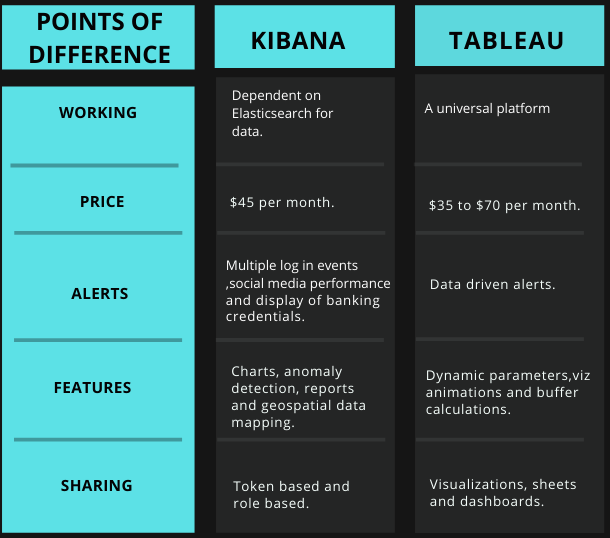 | POINTS OF DIFFERENCE | KIBANA | TABLEAU |
|---|---|---|
| WORKING | Dependent on Elasticsearch for data. | A universal platform |
| PRICE | \$45 per month. | \$35 to \$70 per month. |
| ALERTS | Multiple log in events ,social media performance and display of banking credentials. | Data driven alerts. |
| FEATURES | Charts, anomaly detection, reports and geospatial data mapping. | Dynamic parameters,viz animations and buffer calculations. |
| SHARING | Token based and role based. | Visualizations, sheets and dashboards. |